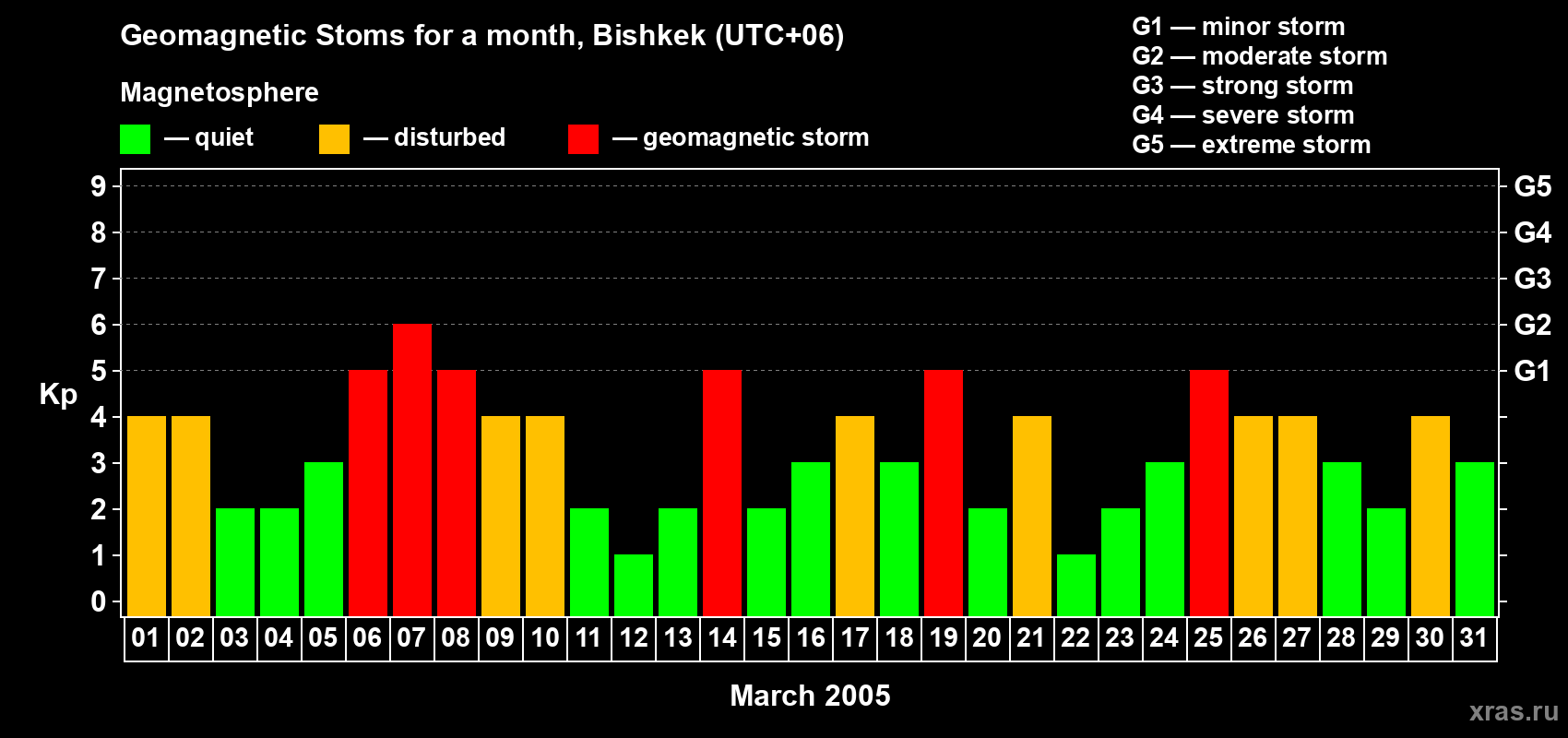 Geomagnetic Stoms for a month, Bishkek (UTC+06)

Magnetosphere

— quiet — disturbed — geomagnetic storm

G1 — minor storm
G2 — moderate storm
G3 — strong storm
G4 — severe storm
G5 — extreme storm

Kp

9 8 7 6 5 4 3 2 1 0

G5 G4 G3 G2 G1

01 02 03 04 05 06 07 08 09 10 11 12 13 14 15 16 17 18 19 20 21 22 23 24 25 26 27 28 29 30 31

March 2005

xras.ru